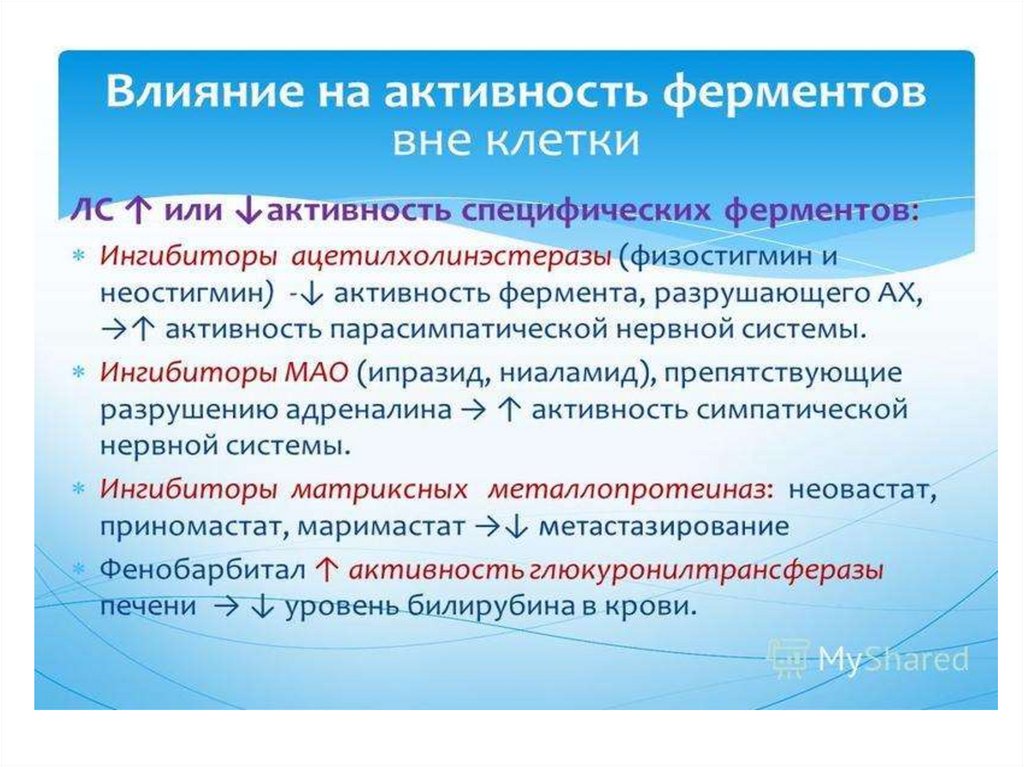 Влияние на активность ферментов вне клетки

ЛС ↑ или ↓активность специфических ферментов:

* Ингибиторы ацетилхолинэстеразы (физостигмин и неостигмин) -↓ активность фермента, разрушающего АХ, →↑ активность парасимпатической нервной системы.
* Ингибиторы МАО (ипразид, ниаламид), препятствующие разрушению адреналина → ↑ активность симпатической нервной системы.
* Ингибиторы матриксных металлопротеиназ: неовастат, приномастат, маримастат →↓ метастазирование
* Фенобарбитал ↑ активность глюкуронилтрансферазы печени → ↓ уровень билирубина в крови.

MyShared